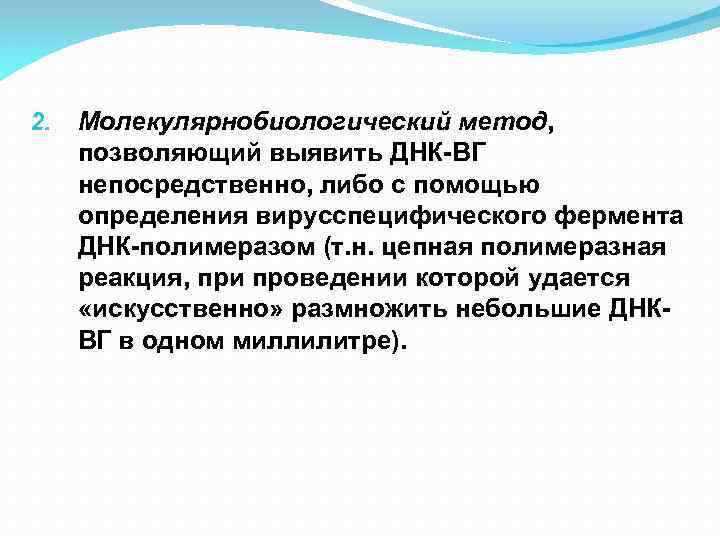 2. Молекулярнобиологический метод, позволяющий выявить ДНК-ВГ непосредственно, либо с помощью определения вирусспецифического фермента ДНК-полимеразом (т.н. цепная полимеразная реакция, при проведении которой удается «искусственно» размножить небольшие ДНК-ВГ в одном миллилитре).